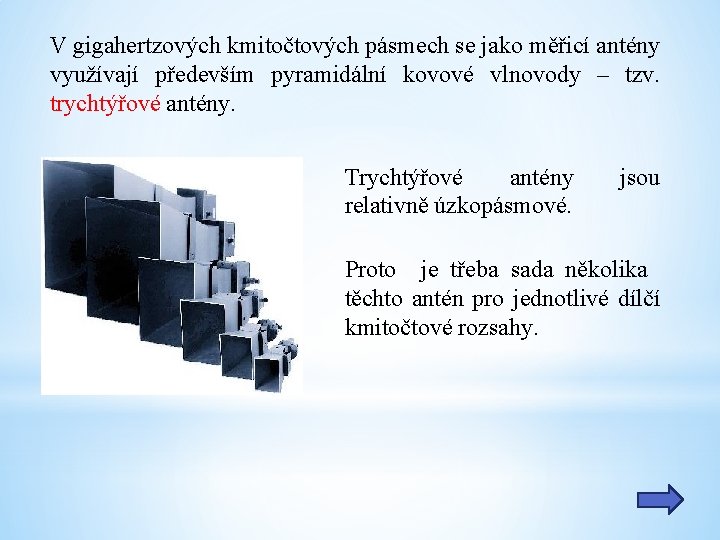 V gigahertzových kmitočtových pásmech se jako měřicí antény využívají především pyramidální kovové vlnovody – tzv. trychtýřové antény.

Trychtýřové antény jsou relativně úzkopásmové.

Proto je třeba sada několika těchto antén pro jednotlivé dílčí kmitočtové rozsahy.